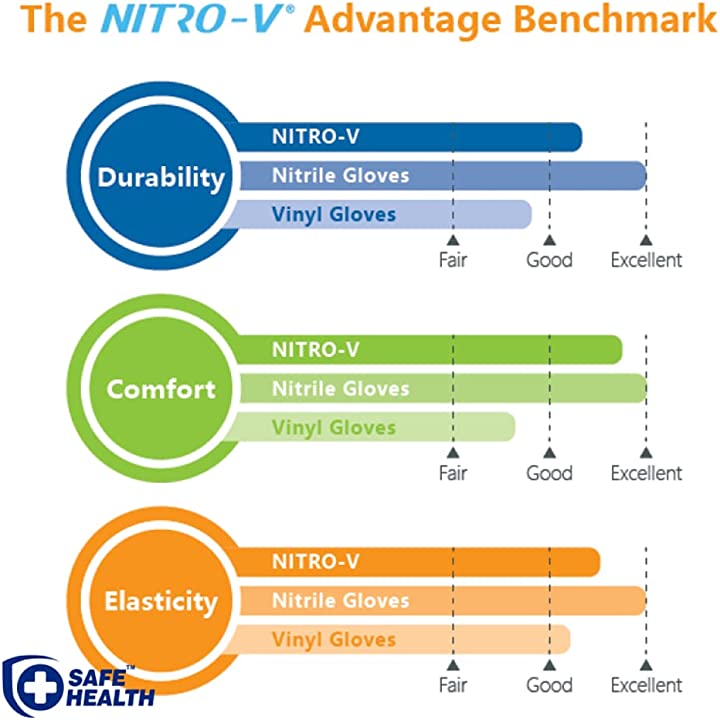 The NITRO-V® Advantage Benchmark

Durability
NITRO-V
Nitrile Gloves
Vinyl Gloves
Fair Good Excellent

Comfort
NITRO-V
Nitrile Gloves
Vinyl Gloves
Fair Good Excellent

Elasticity
NITRO-V
Nitrile Gloves
Vinyl Gloves
Fair Good Excellent

SAFE™ HEALTH